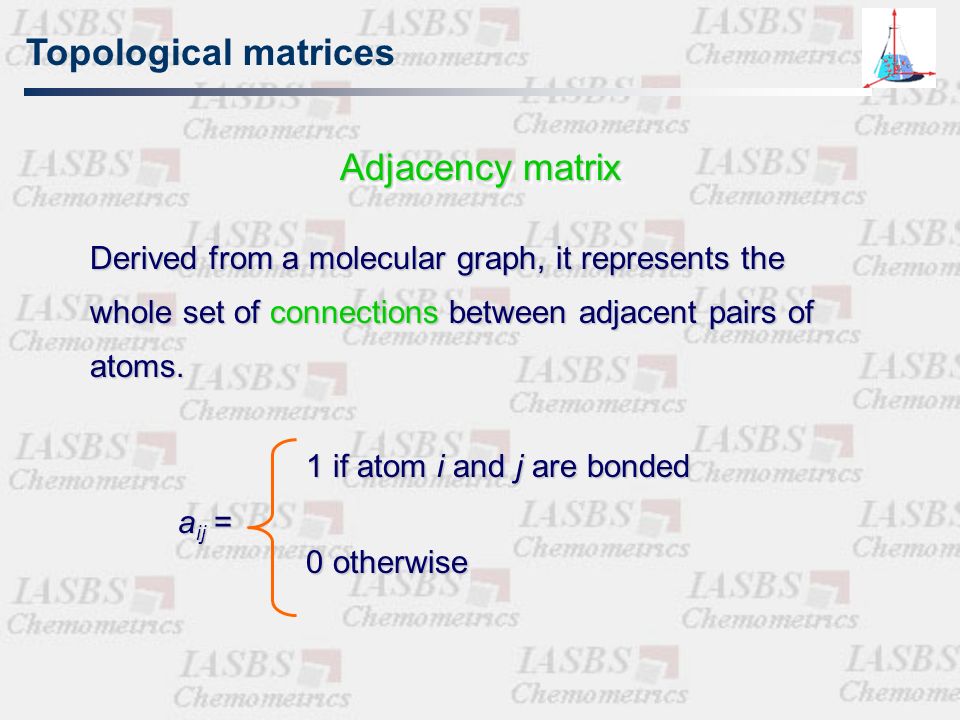 Topological matrices

Adjacency matrix

Derived from a molecular graph, it represents the whole set of connections between adjacent pairs of atoms.

$a_{ij} = \begin{cases} 1 \text{ if atom } i \text{ and } j \text{ are bonded} \\ 0 \text{ otherwise} \end{cases}$

IASBS Chemometrics